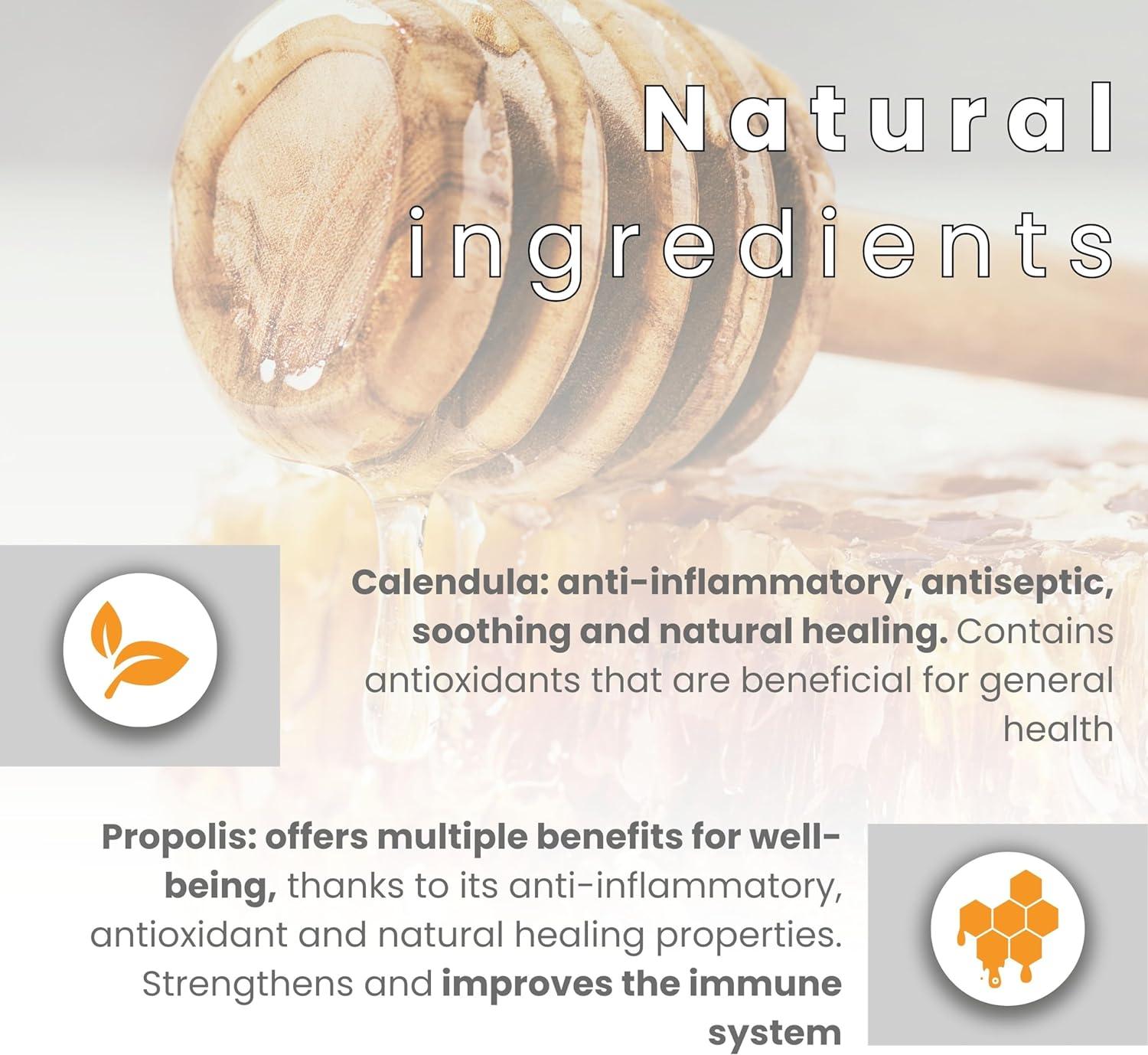 Natural ingredients

Calendula: anti-inflammatory, antiseptic, soothing and natural healing. Contains antioxidants that are beneficial for general health

Propolis: offers multiple benefits for well-being, thanks to its anti-inflammatory, antioxidant and natural healing properties. Strengthens and improves the immune system